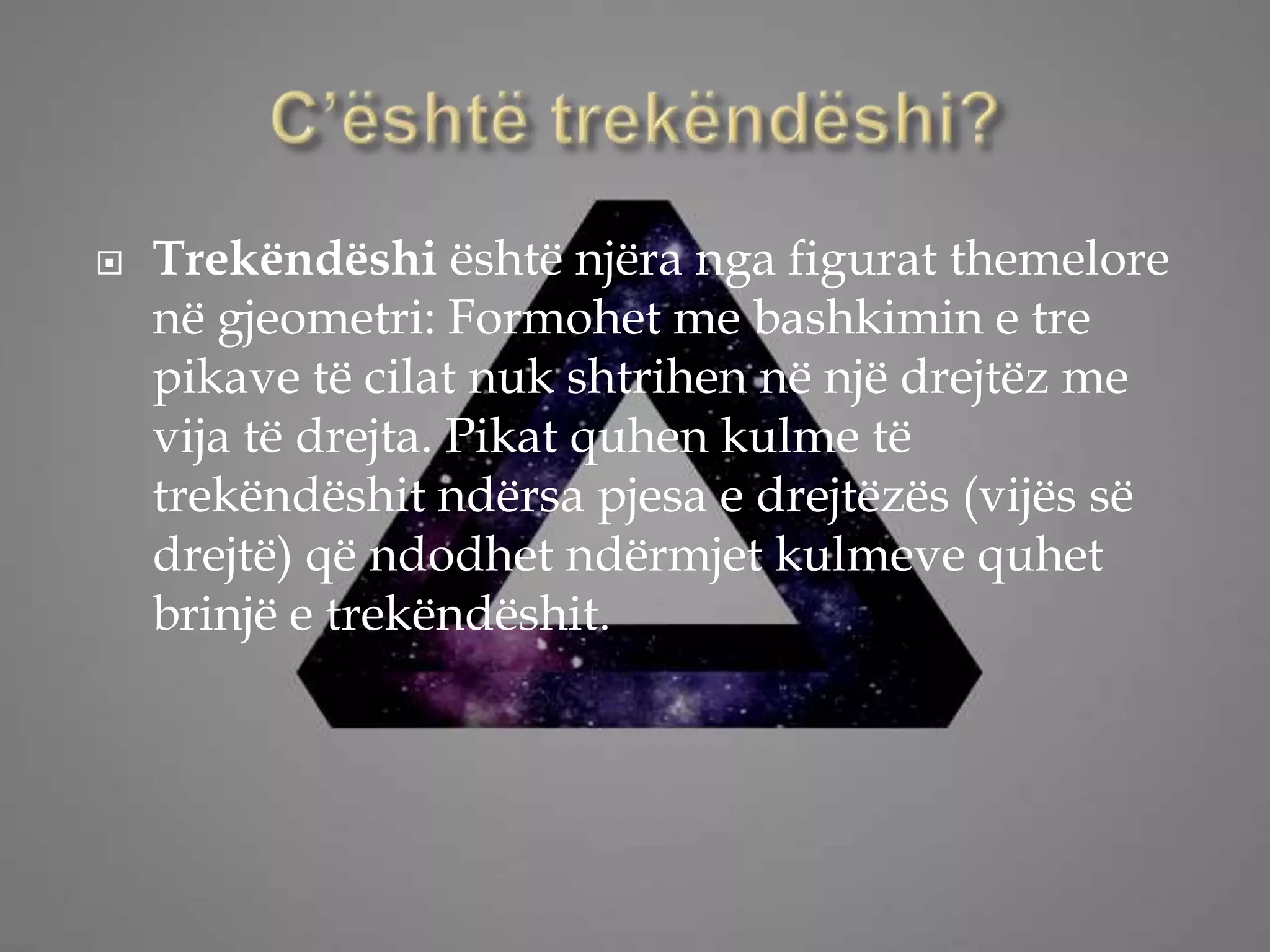 C’është trekëndëshi?

Trekëndëshi është njëra nga figurat themelore në gjeometri: Formohet me bashkimin e tre pikave të cilat nuk shtrihen në një drejtëz me vija të drejta. Pikat quhen kulme të trekëndëshit ndërsa pjesa e drejtëzës (vijës së drejtë) që ndodhet ndërmjet kulmeve quhet brinjë e trekëndëshit.